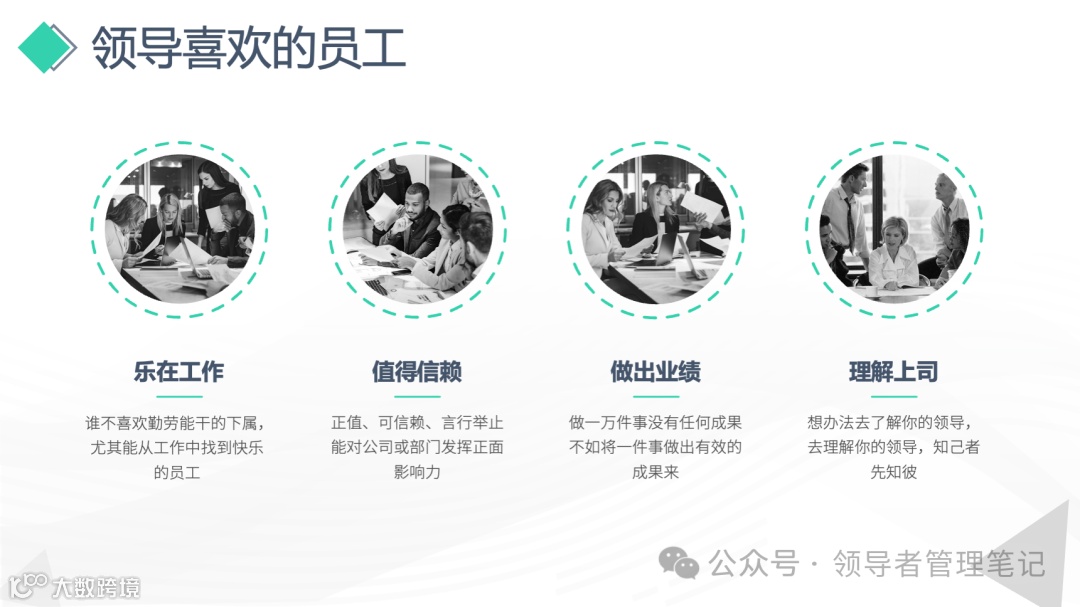 领导喜欢的员工

乐在工作

谁不喜欢勤劳能干的下属，尤其能从工作中找到快乐的员工

值得信赖

正值、可信赖、言行举止能对公司或部门发挥正面影响力

做出业绩

做一万件事没有任何成果不如将一件事做出有效的成果来

理解上司

想办法去了解你的领导，去理解你的领导，知己者先知彼

公众号 · 领导者管理笔记

大数跨境